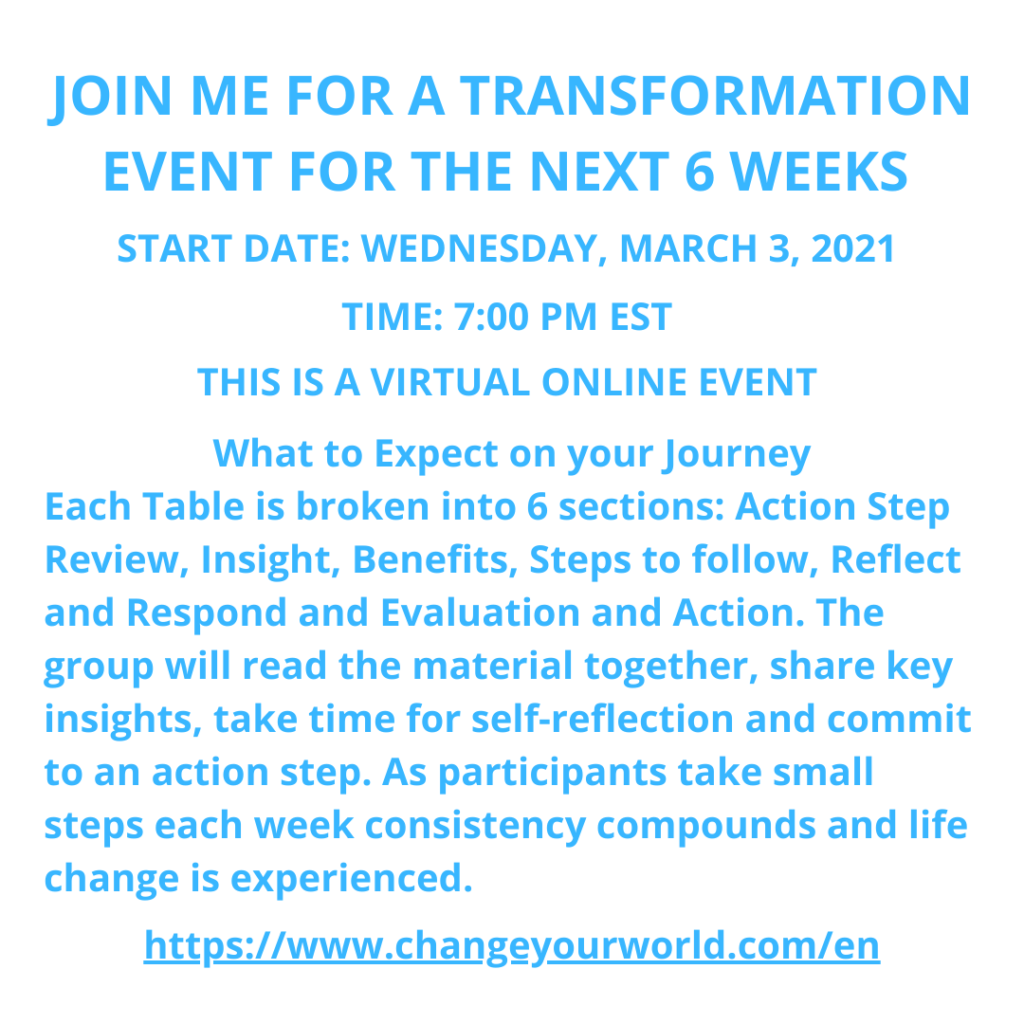 JOIN ME FOR A TRANSFORMATION EVENT FOR THE NEXT 6 WEEKS

START DATE: WEDNESDAY, MARCH 3, 2021

TIME: 7:00 PM EST

THIS IS A VIRTUAL ONLINE EVENT

What to Expect on your Journey
Each Table is broken into 6 sections: Action Step Review, Insight, Benefits, Steps to follow, Reflect and Respond and Evaluation and Action. The group will read the material together, share key insights, take time for self-reflection and commit to an action step. As participants take small steps each week consistency compounds and life change is experienced.

https://www.changeyourworld.com/en